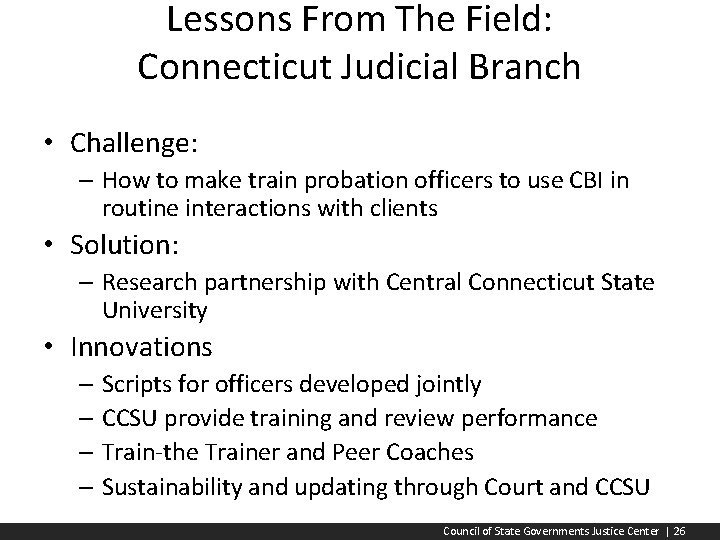 Lessons From The Field: Connecticut Judicial Branch

• Challenge:
– How to make train probation officers to use CBI in routine interactions with clients

• Solution:
– Research partnership with Central Connecticut State University

• Innovations
– Scripts for officers developed jointly
– CCSU provide training and review performance
– Train-the Trainer and Peer Coaches
– Sustainability and updating through Court and CCSU

Council of State Governments Justice Center | 26